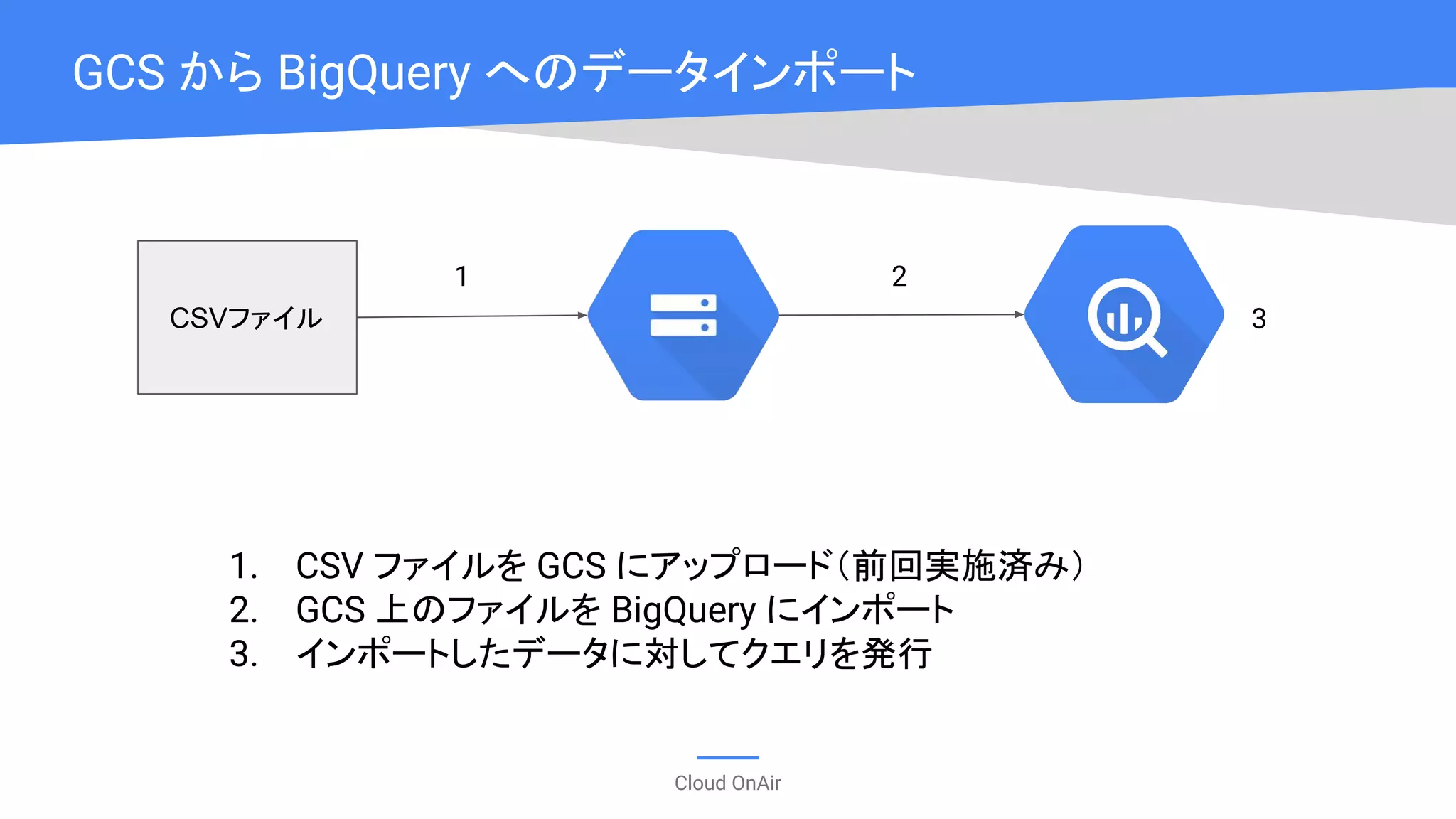 GCS から BigQuery へのデータインポート

CSVファイル

1

2

3

1. CSV ファイルを GCS にアップロード（前回実施済み）
2. GCS 上のファイルを BigQuery にインポート
3. インポートしたデータに対してクエリを発行

Cloud OnAir